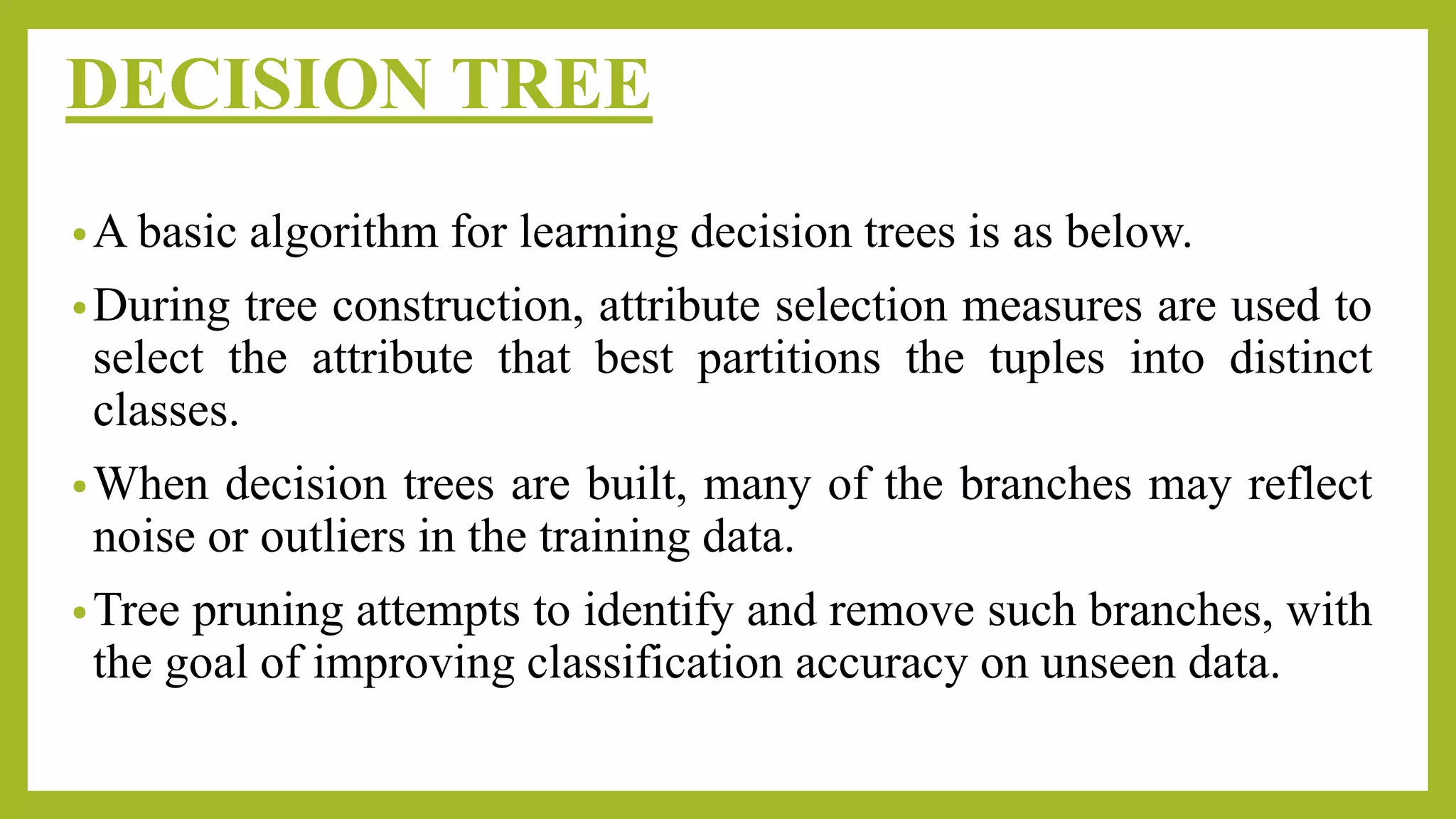 DECISION TREE

• A basic algorithm for learning decision trees is as below.

• During tree construction, attribute selection measures are used to select the attribute that best partitions the tuples into distinct classes.

• When decision trees are built, many of the branches may reflect noise or outliers in the training data.

• Tree pruning attempts to identify and remove such branches, with the goal of improving classification accuracy on unseen data.